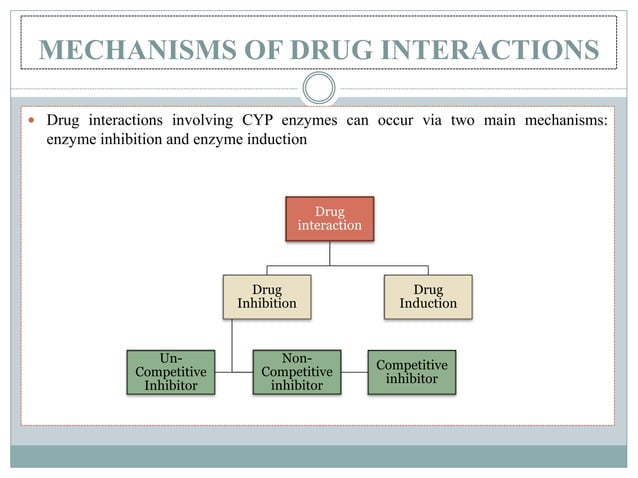 MECHANISMS OF DRUG INTERACTIONS

• Drug interactions involving CYP enzymes can occur via two main mechanisms: enzyme inhibition and enzyme induction

Drug interaction

Drug Inhibition

Drug Induction

Un-Competitive Inhibitor

Non-Competitive inhibitor

Competitive inhibitor